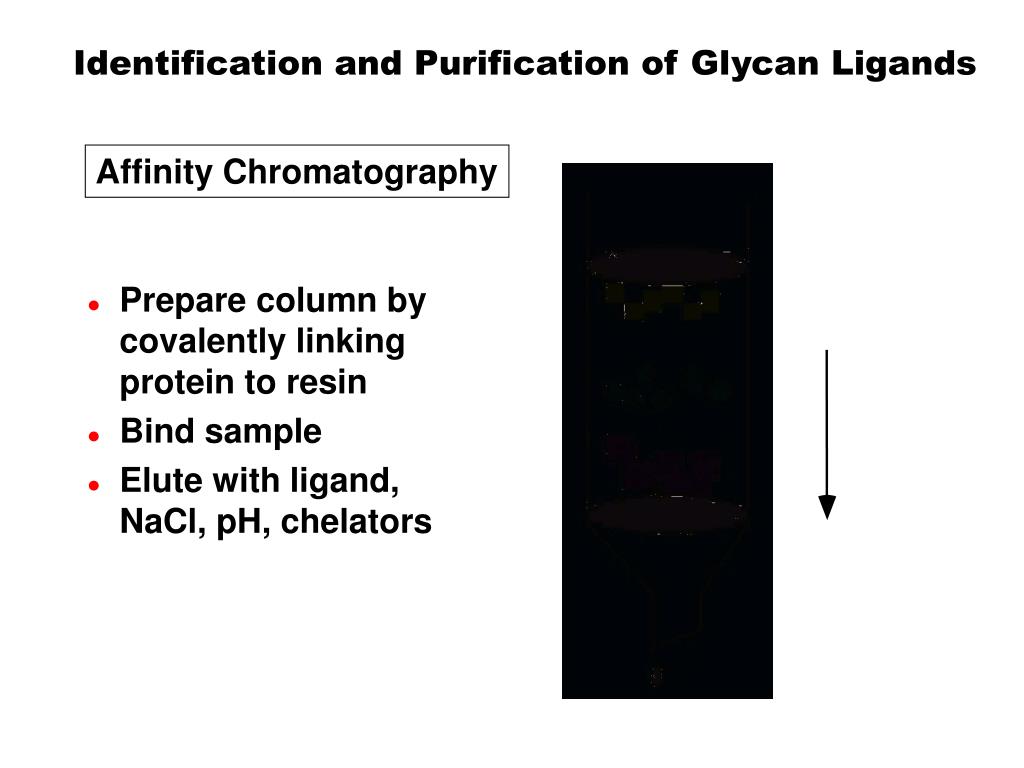 Identification and Purification of Glycan Ligands

Affinity Chromatography

- Prepare column by covalently linking protein to resin
- Bind sample
- Elute with ligand, NaCl, pH, chelators